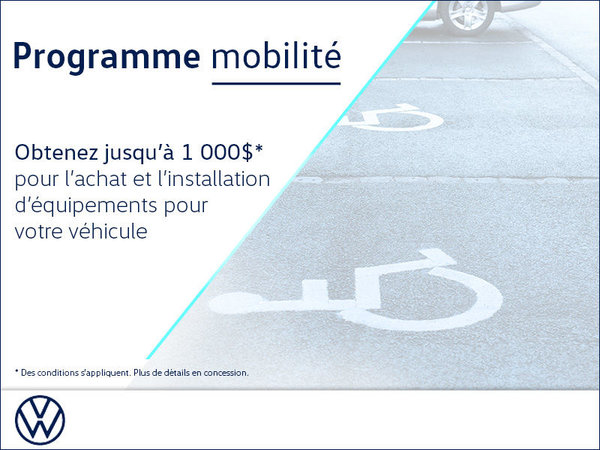 Programme mobilité

Obtenez jusqu'à 1 000$* pour l'achat et l'installation d'équipements pour votre véhicule

* Des conditions s'appliquent. Plus de détails en concession.